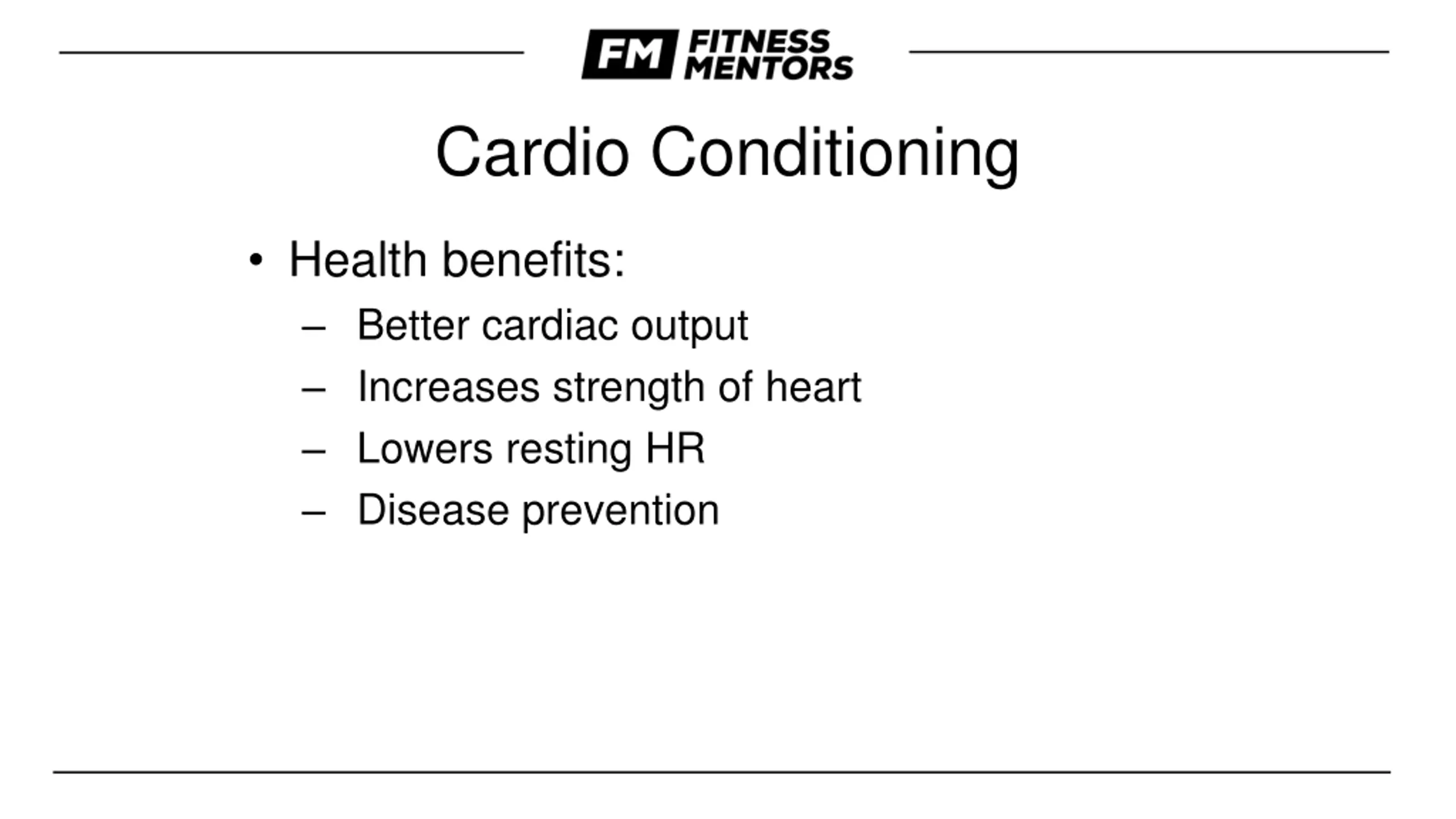 FM FITNESS MENTORS

Cardio Conditioning

• Health benefits:
– Better cardiac output
– Increases strength of heart
– Lowers resting HR
– Disease prevention